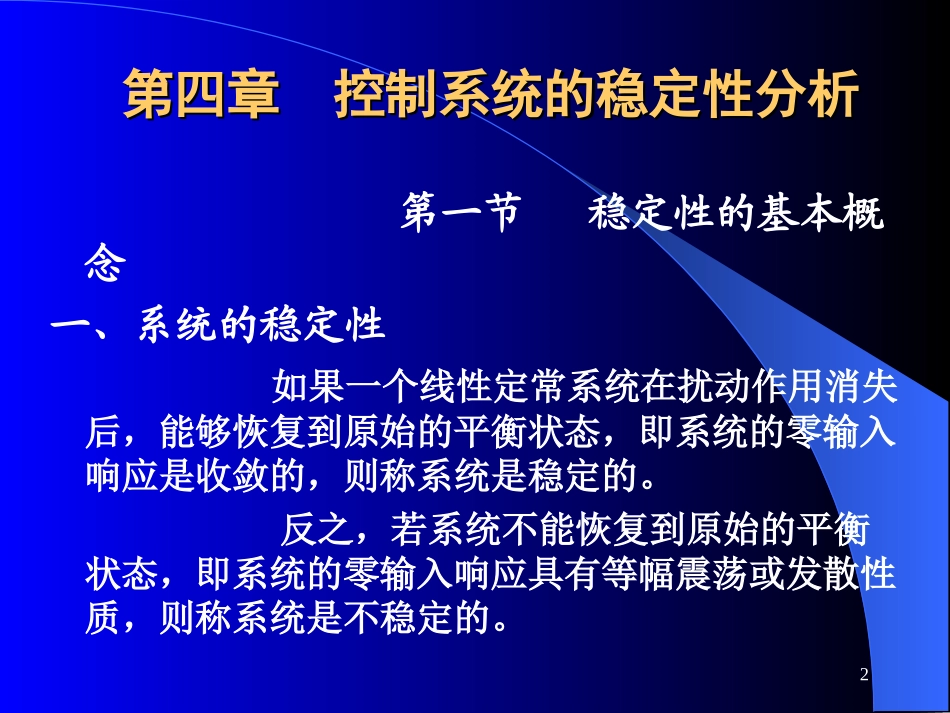 第四章　控制系统的稳定性分析

第一节　稳定性的基本概念

一、系统的稳定性

如果一个线性定常系统在扰动作用消失后，能够恢复到原始的平衡状态，即系统的零输入响应是收敛的，则称系统是稳定的。

反之，若系统不能恢复到原始的平衡状态，即系统的零输入响应具有等幅震荡或发散性质，则称系统是不稳定的。

2